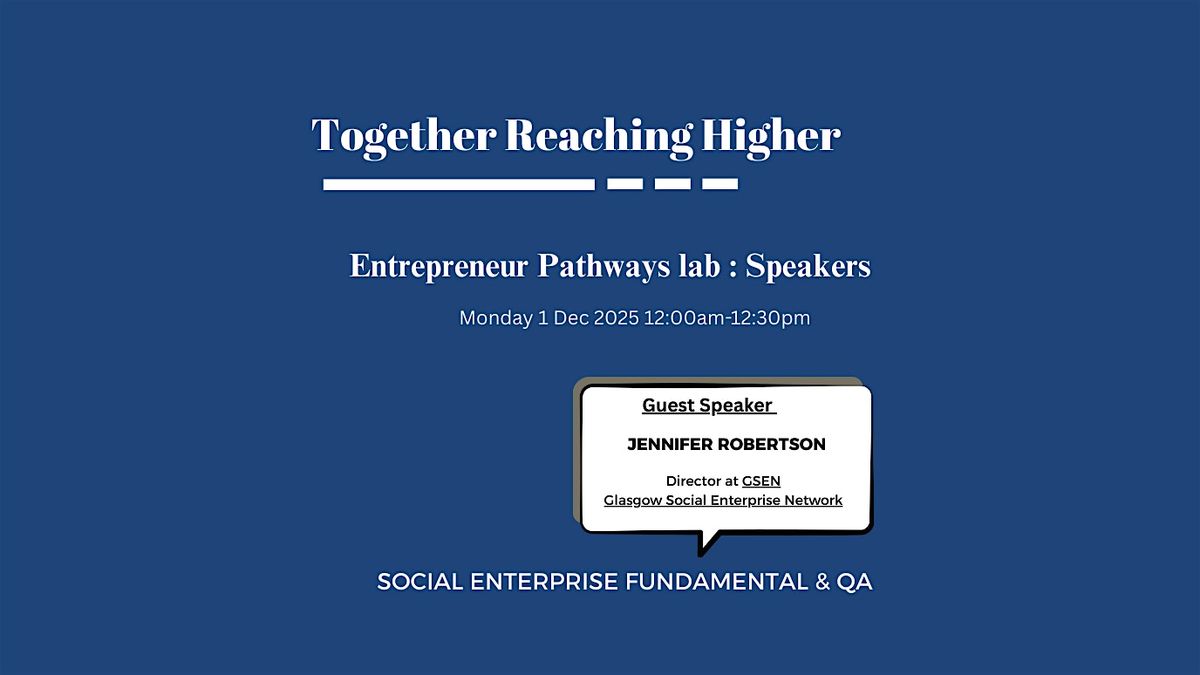 Together Reaching Higher

Entrepreneur Pathways lab : Speakers

Monday 1 Dec 2025 12:00am-12:30pm

Guest Speaker

JENNIFER ROBERTSON

Director at GSEN
Glasgow Social Enterprise Network

SOCIAL ENTERPRISE FUNDAMENTAL & QA